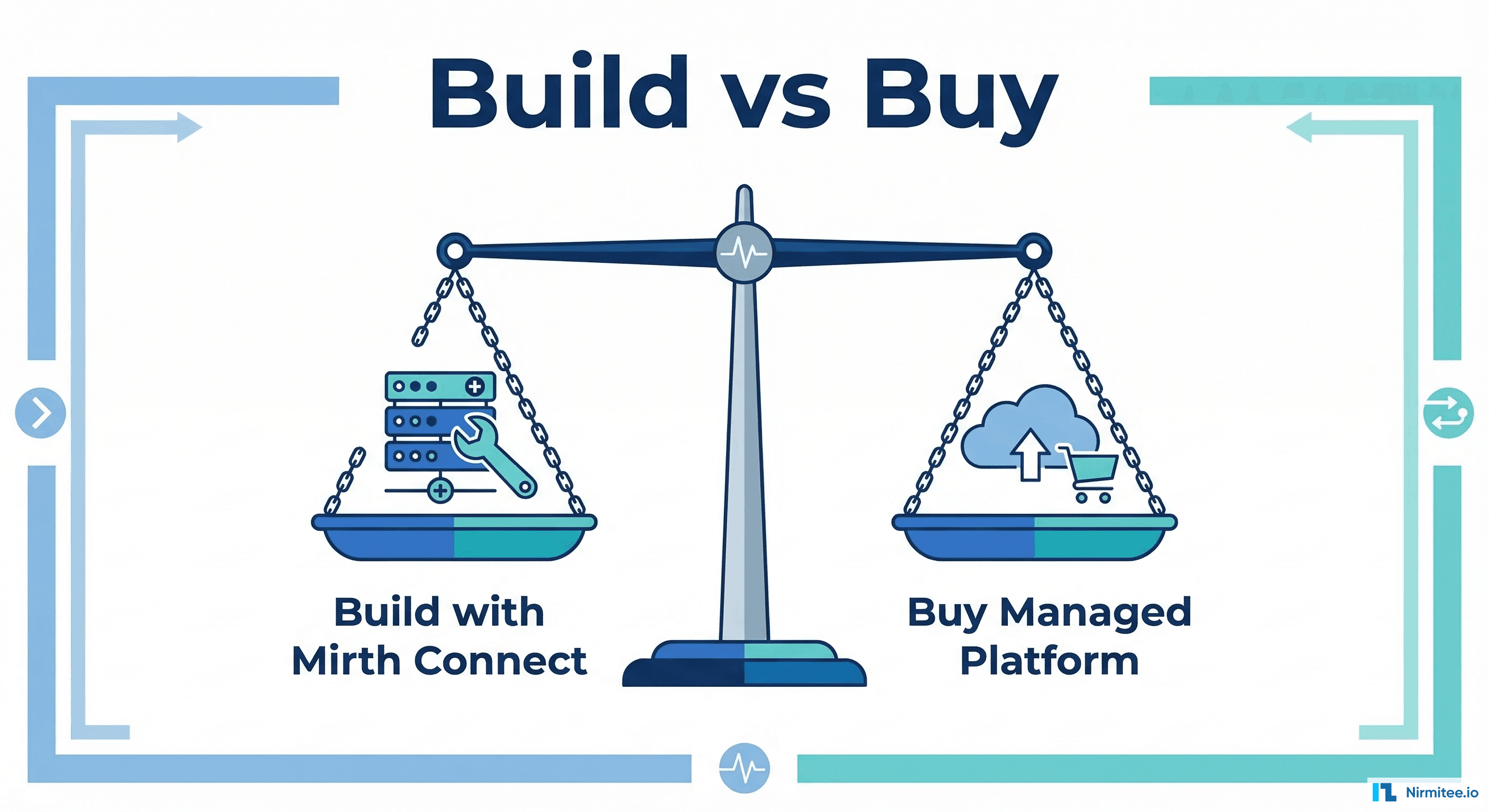 Build vs Buy

Build with Mirth Connect

Buy Managed Platform

Nirmitee.io